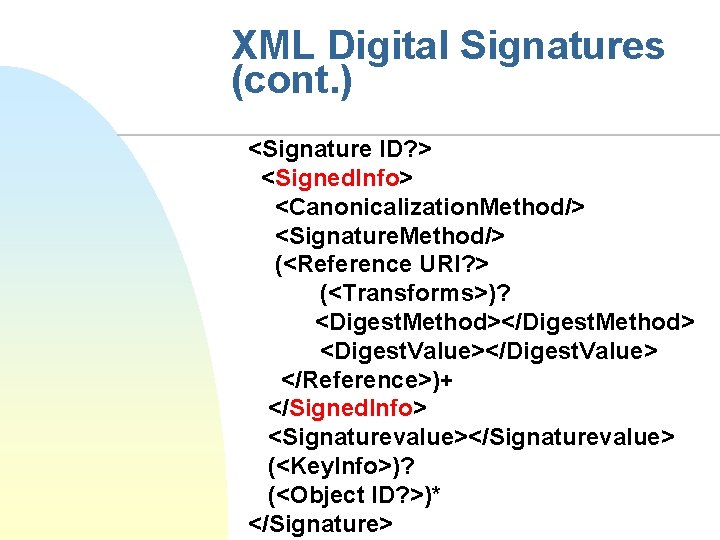 XML Digital Signatures (cont.)

<Signature ID?>
<SignedInfo>
<CanonicalizationMethod/>
<SignatureMethod/>
(<Reference URI?>
(<Transforms>)?
<DigestMethod></DigestMethod>
<DigestValue></DigestValue>
</Reference>)+
</SignedInfo>
<Signaturevalue></Signaturevalue>
(<KeyInfo>)?
(<Object ID?>)*
</Signature>